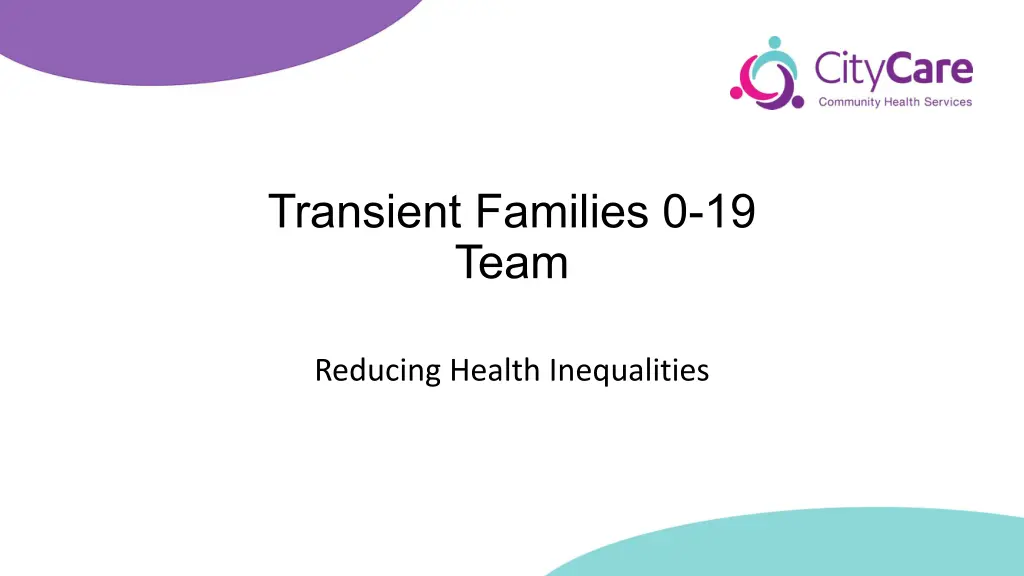 CityCare
Community Health Services

Transient Families 0-19 Team

Reducing Health Inequalities